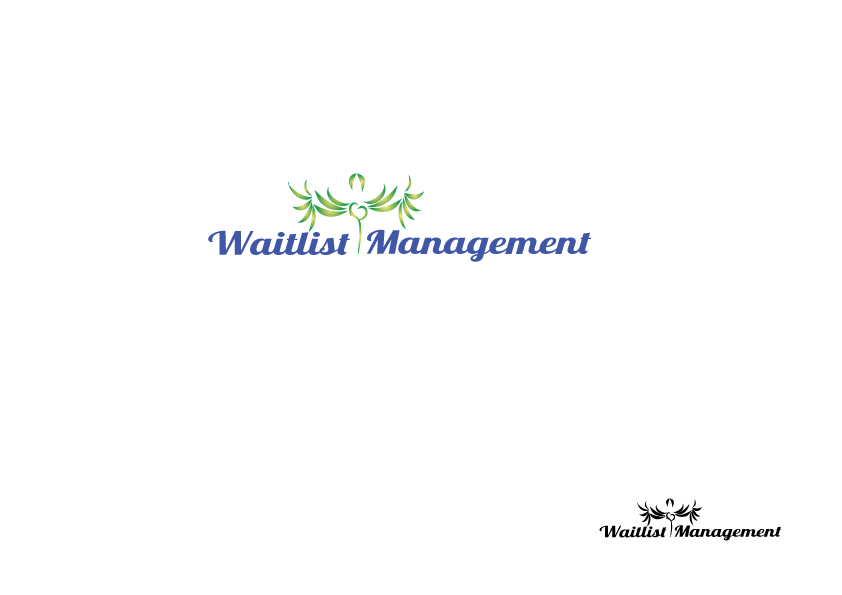 Waitlist Management

Waitlist Management